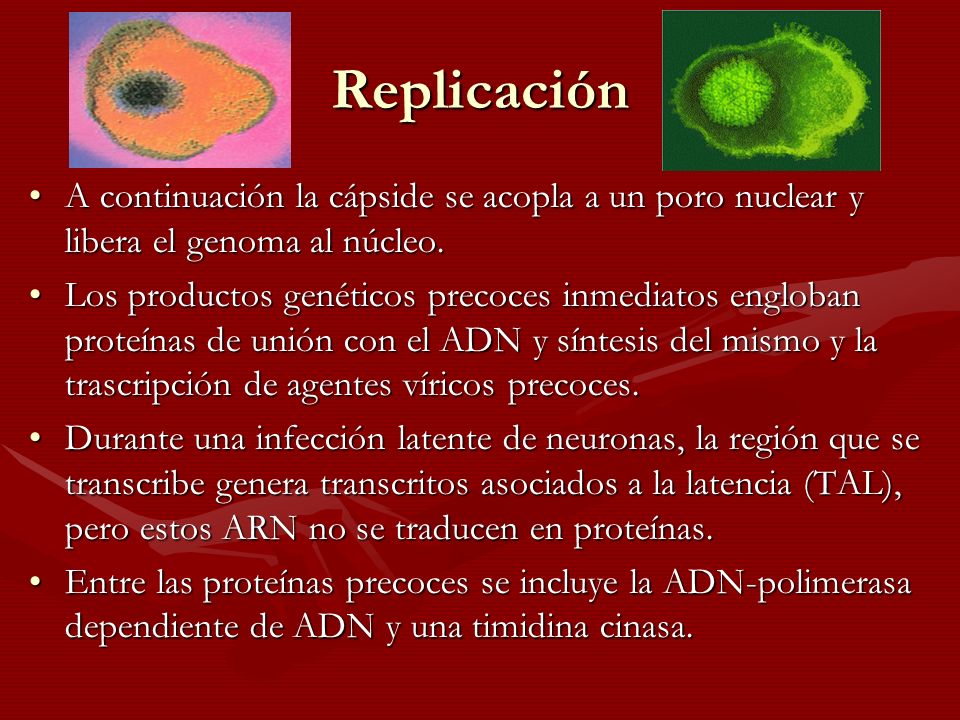 Replicación

• A continuación la cápside se acopla a un poro nuclear y libera el genoma al núcleo.

• Los productos genéticos precoces inmediatos engloban proteínas de unión con el ADN y síntesis del mismo y la trascripción de agentes víricos precoces.

• Durante una infección latente de neuronas, la región que se transcribe genera transcritos asociados a la latencia (TAL), pero estos ARN no se traducen en proteínas.

• Entre las proteínas precoces se incluye la ADN-polimerasa dependiente de ADN y una timidina cinasa.